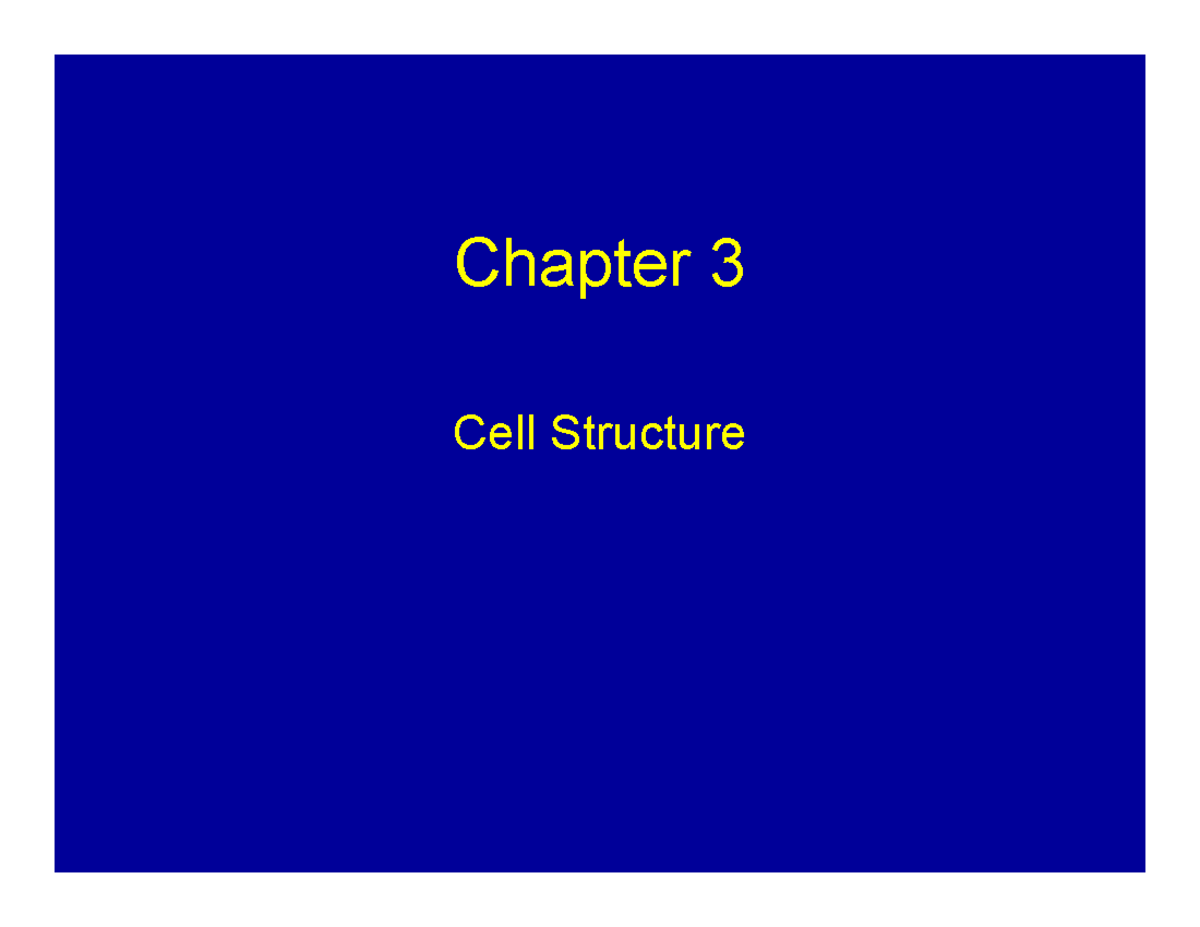 Chapter 3

Cell Structure